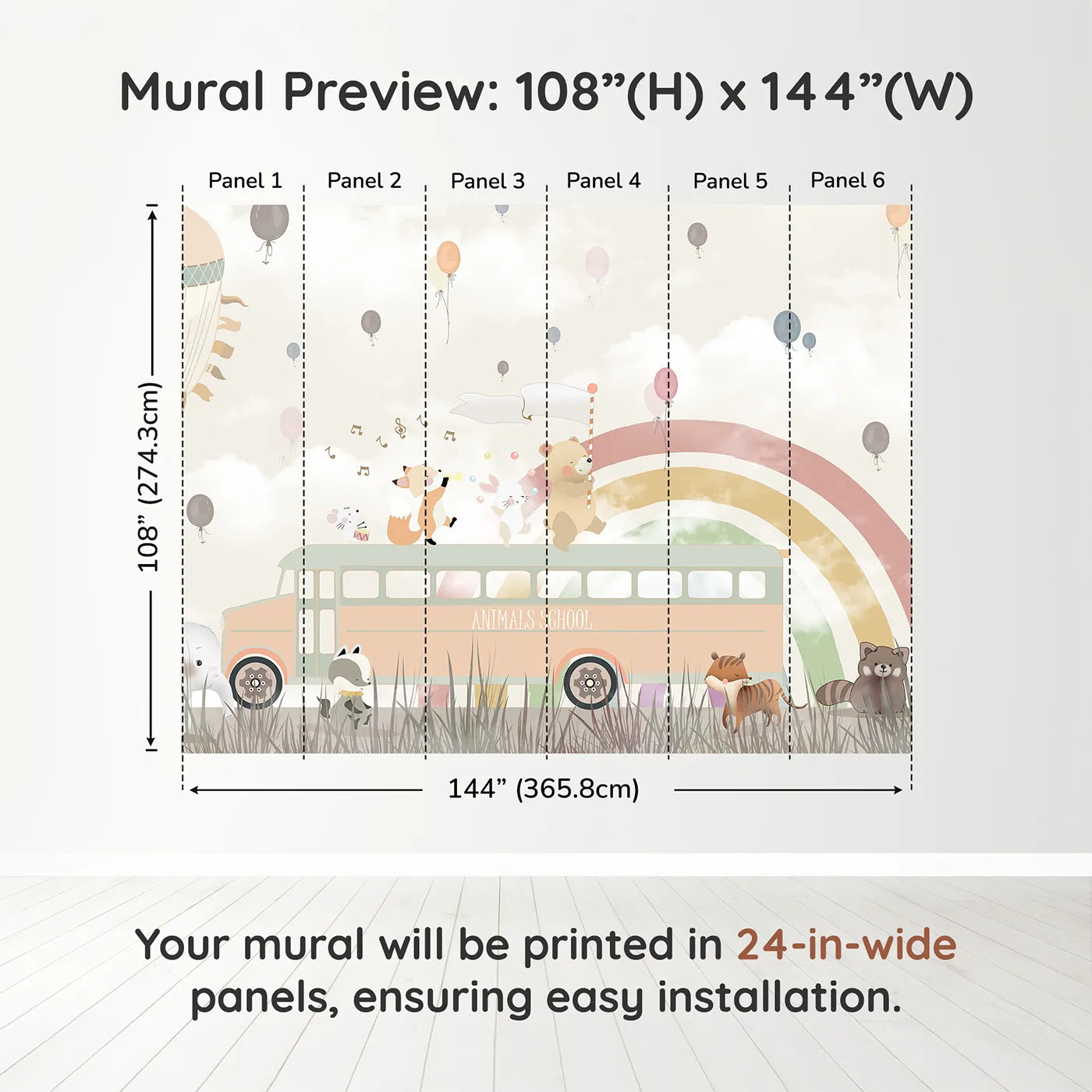 Mural Preview: 108”(H) x 144”(W)

Panel 1
Panel 2
Panel 3
Panel 4
Panel 5
Panel 6

108” (274.3cm)

ANIMALS SCHOOL

144” (365.8cm)

Your mural will be printed in 24-in-wide panels, ensuring easy installation.